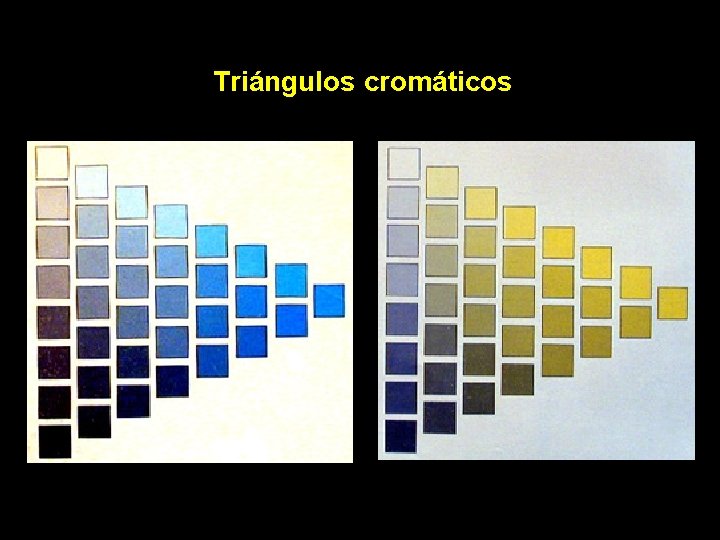 Triángulos cromáticos